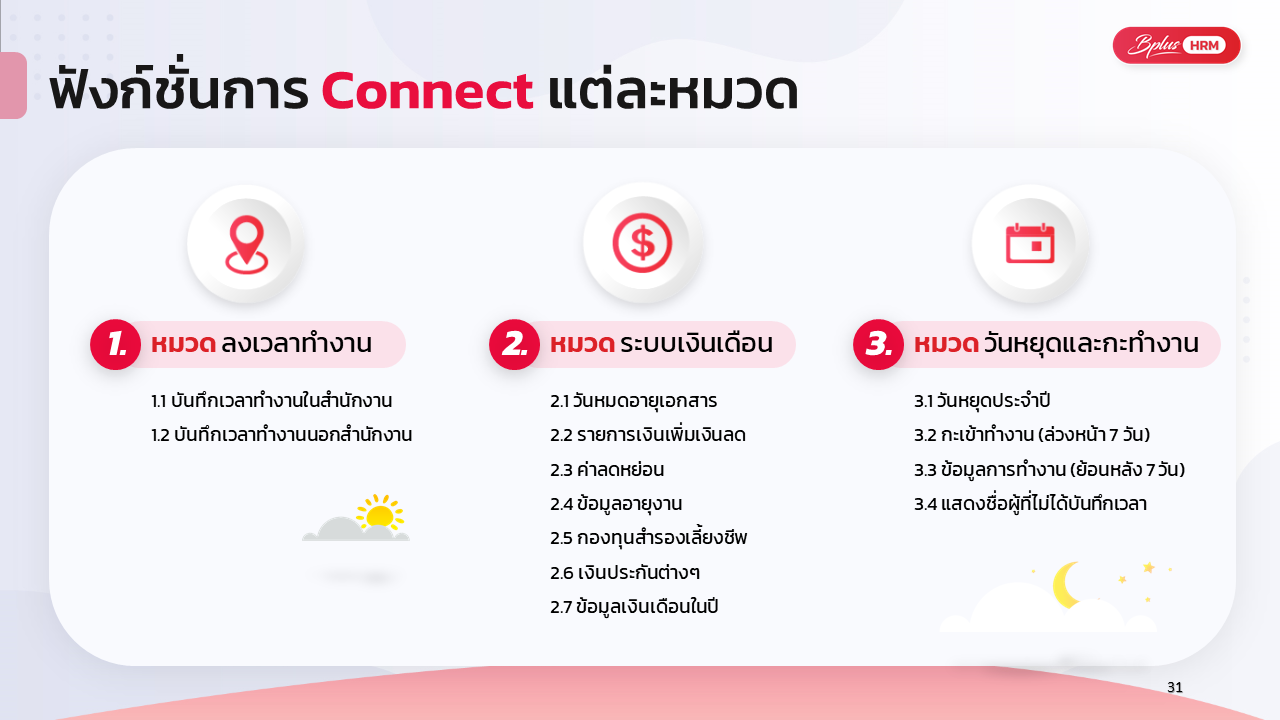 Bplus HRM

ฟังก์ชั่นการ Connect แต่ละหมวด

1. หมวด ลงเวลาทำงาน

1.1 บันทึกเวลาทำงานในสำนักงาน
1.2 บันทึกเวลาทำงานนอกสำนักงาน

2. หมวด ระบบเงินเดือน

2.1 วันหมดอายุเอกสาร
2.2 รายการเงินเพิ่มเงินลด
2.3 ค่าลดหย่อน
2.4 ข้อมูลอายุงาน
2.5 กองทุนสำรองเลี้ยงชีพ
2.6 เงินประกันต่างๆ
2.7 ข้อมูลเงินเดือนในปี

3. หมวด วันหยุดและกะทำงาน

3.1 วันหยุดประจำปี
3.2 กะเข้าทำงาน (ล่วงหน้า 7 วัน)
3.3 ข้อมูลการทำงาน (ย้อนหลัง 7 วัน)
3.4 แสดงชื่อผู้ที่ไม่ได้บันทึกเวลา

31